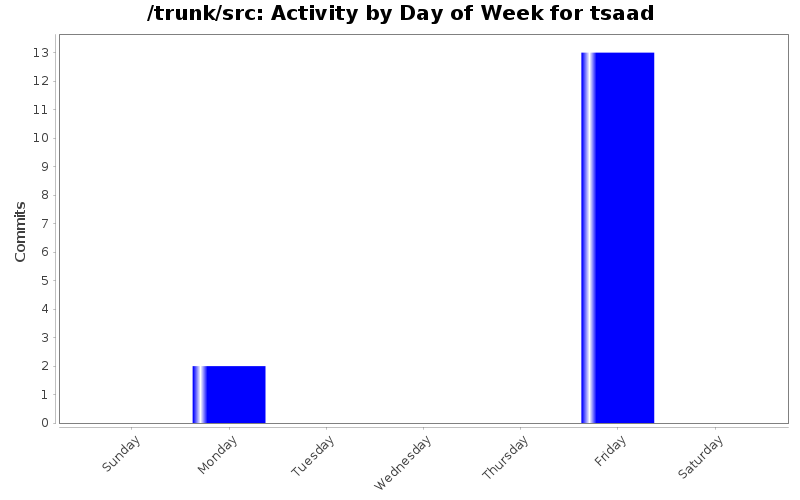 /trunk/src: Activity by Day of Week for tsaad

Commits

13
12
11
10
9
8
7
6
5
4
3
2
1
0

Sunday
Monday
Tuesday
Wednesday
Thursday
Friday
Saturday